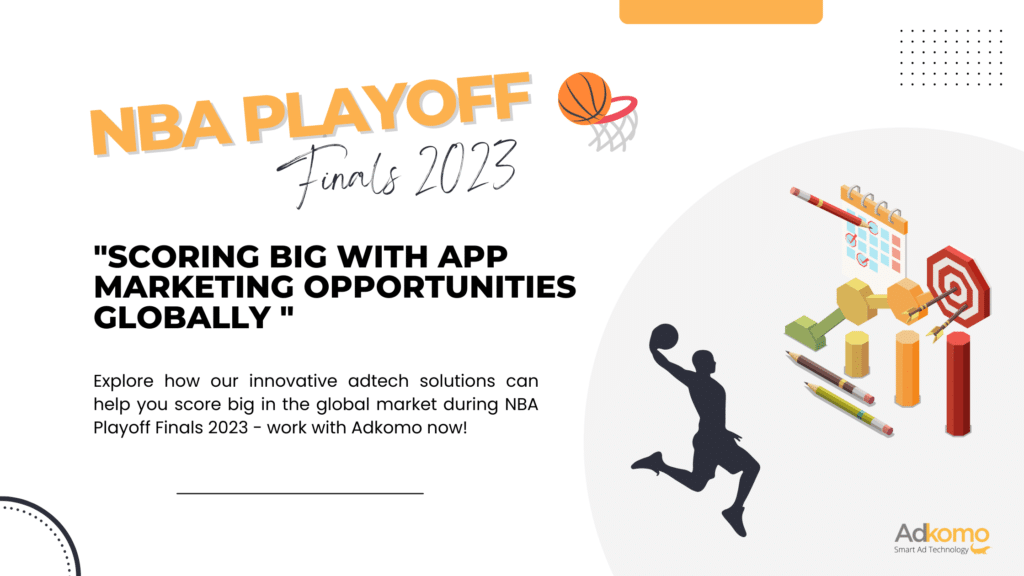 NBA PLAYOFF
Finals 2023

"SCORING BIG WITH APP MARKETING OPPORTUNITIES GLOBALLY "

Explore how our innovative adtech solutions can help you score big in the global market during NBA Playoff Finals 2023 - work with Adkomo now!

Adkomo
Smart Ad Technology